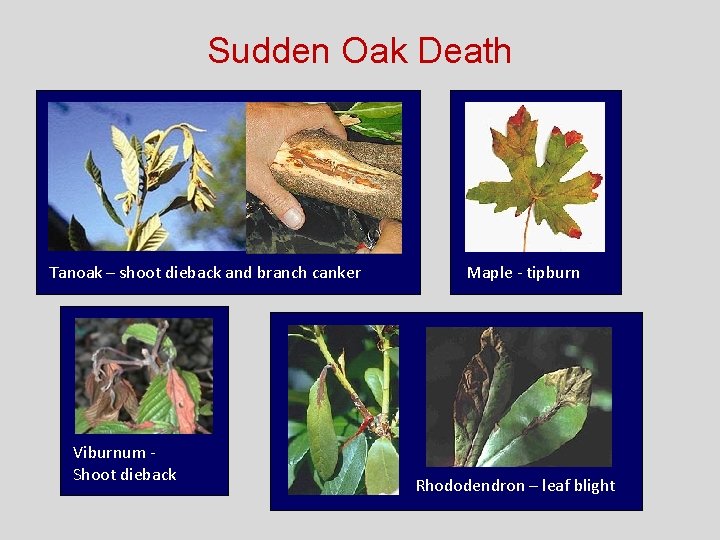 Sudden Oak Death

Tanoak – shoot dieback and branch canker

Maple - tipburn

Viburnum - Shoot dieback

Rhododendron – leaf blight